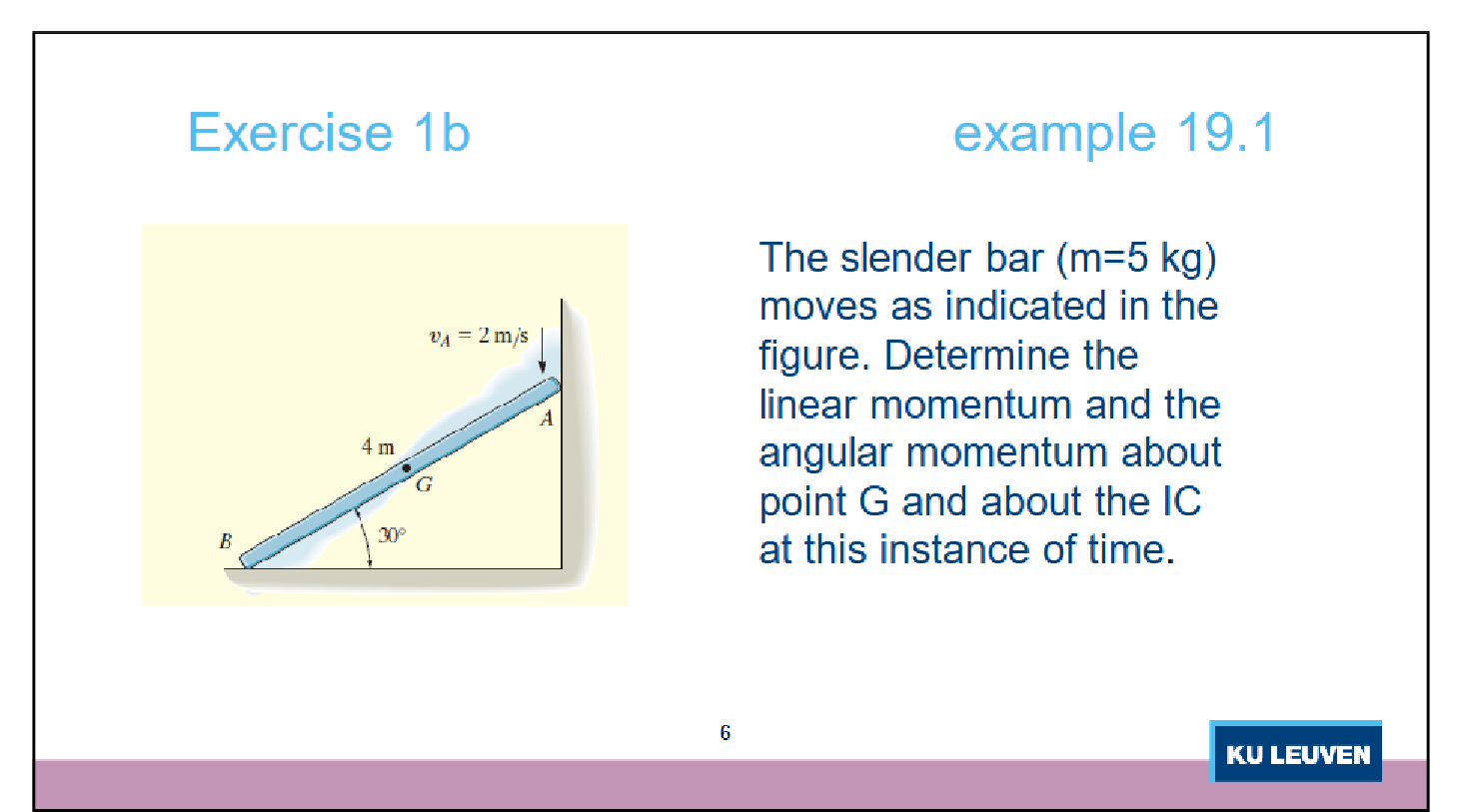 Exercise 1b

example 19.1

$v_A = 2$ m/s

A

4 m

G

B

30°

The slender bar (m=5 kg) moves as indicated in the figure. Determine the linear momentum and the angular momentum about point G and about the IC at this instance of time.

6

KU LEUVEN